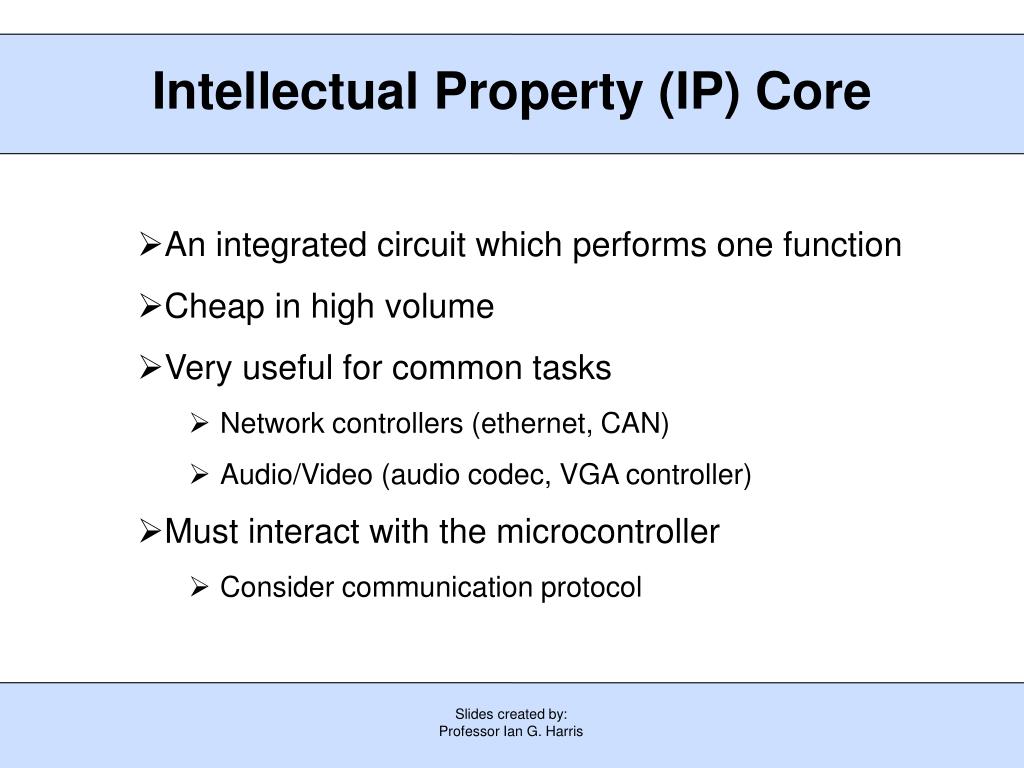 Intellectual Property (IP) Core

➢An integrated circuit which performs one function

➢Cheap in high volume

➢Very useful for common tasks

➢ Network controllers (ethernet, CAN)

➢ Audio/Video (audio codec, VGA controller)

➢Must interact with the microcontroller

➢ Consider communication protocol

Slides created by:
Professor Ian G. Harris